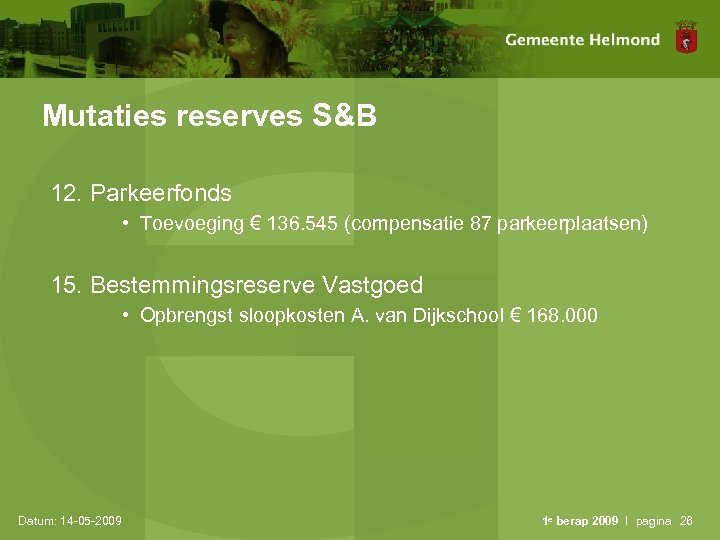 Gemeente Helmond

Mutaties reserves S&B

12. Parkeerfonds
• Toevoeging € 136.545 (compensatie 87 parkeerplaatsen)

15. Bestemmingsreserve Vastgoed
• Opbrengst sloopkosten A. van Dijkschool € 168.000

Datum: 14-05-2009

1e berap 2009 | pagina 28